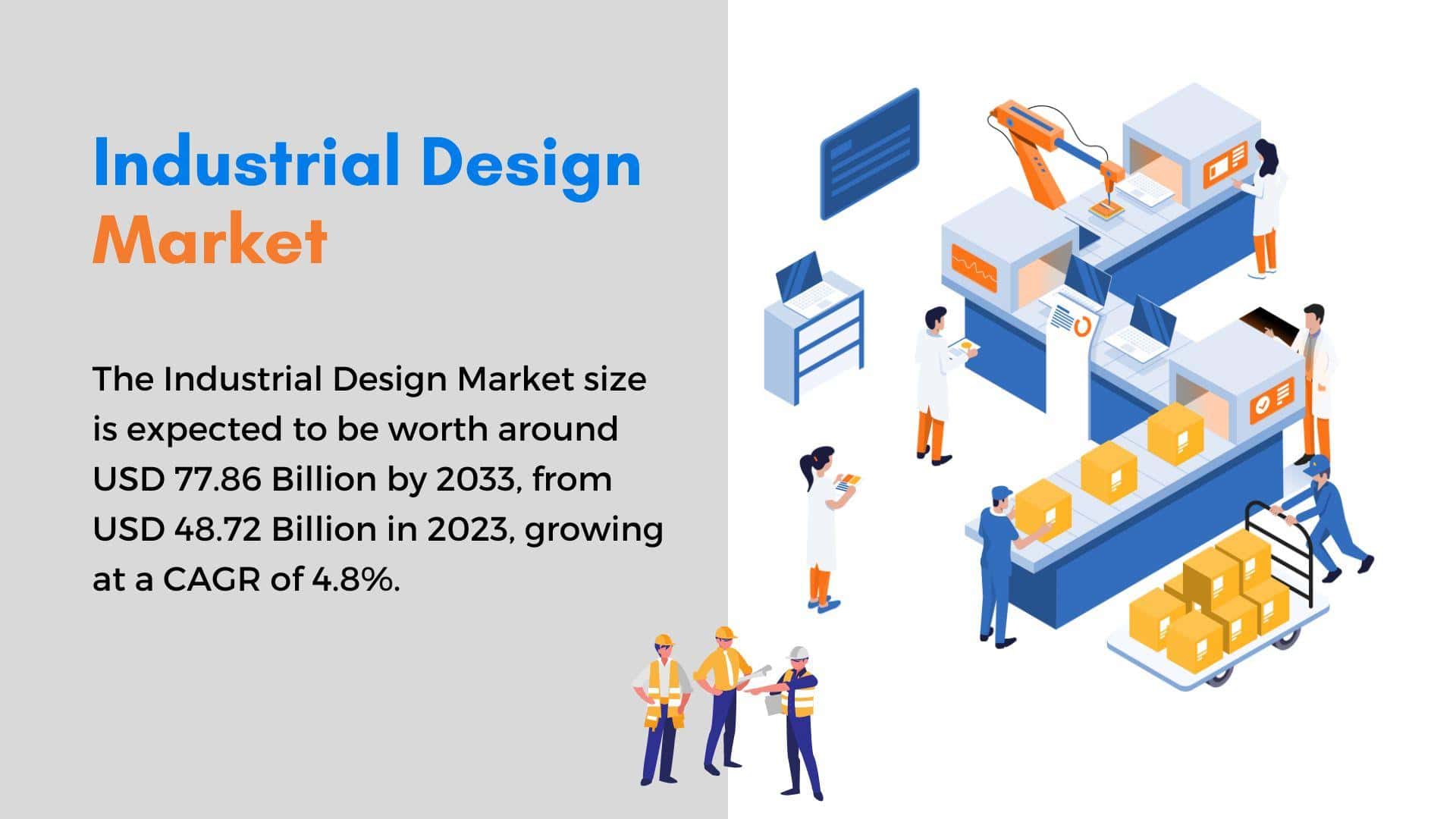 Industrial Design Market

The Industrial Design Market size is expected to be worth around USD 77.86 Billion by 2033, from USD 48.72 Billion in 2023, growing at a CAGR of 4.8%.